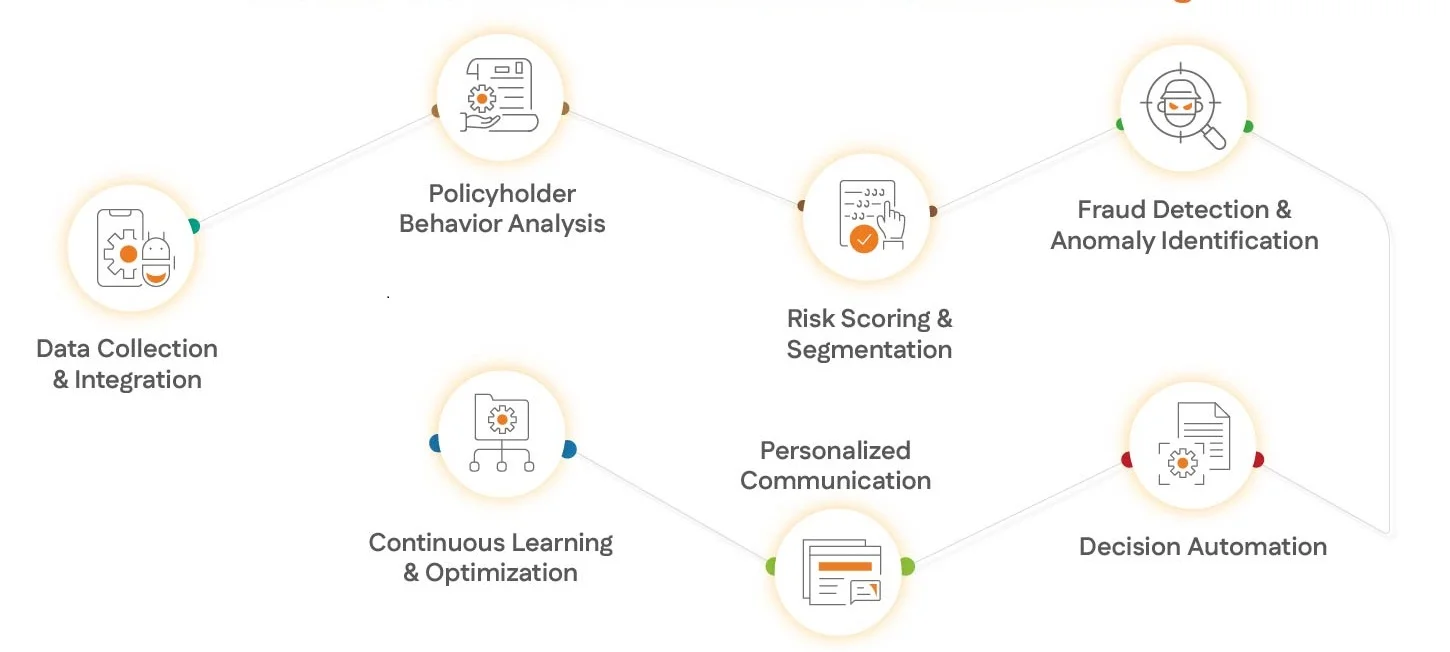 Data Collection & Integration

Policyholder Behavior Analysis

Risk Scoring & Segmentation

Fraud Detection & Anomaly Identification

Decision Automation

Personalized Communication

Continuous Learning & Optimization